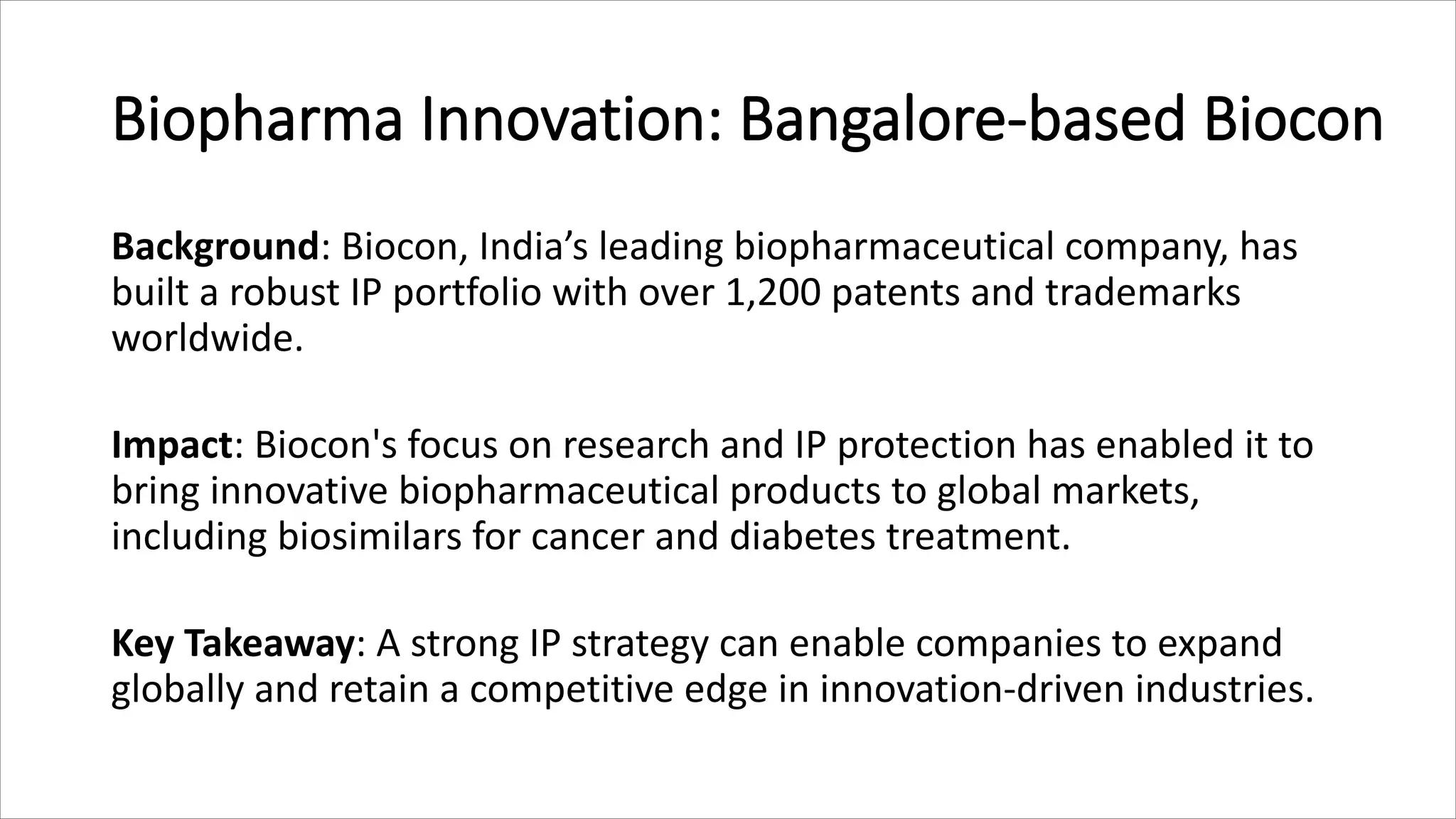 Biopharma Innovation: Bangalore-based Biocon

Background: Biocon, India’s leading biopharmaceutical company, has built a robust IP portfolio with over 1,200 patents and trademarks worldwide.

Impact: Biocon's focus on research and IP protection has enabled it to bring innovative biopharmaceutical products to global markets, including biosimilars for cancer and diabetes treatment.

Key Takeaway: A strong IP strategy can enable companies to expand globally and retain a competitive edge in innovation-driven industries.